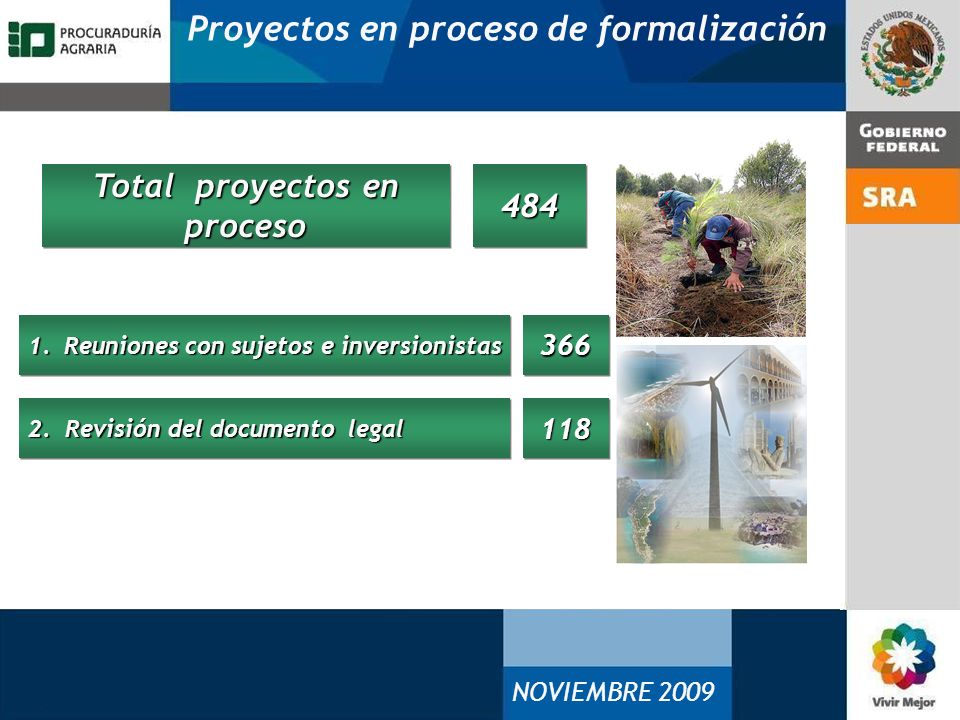 PROCURADURÍA AGRARIA

Proyectos en proceso de formalización

ESTADOS UNIDOS MEXICANOS

GOBIERNO FEDERAL

SRA

Total proyectos en proceso

484

1. Reuniones con sujetos e inversionistas

366

2. Revisión del documento legal

118

NOVIEMBRE 2009

Vivir Mejor